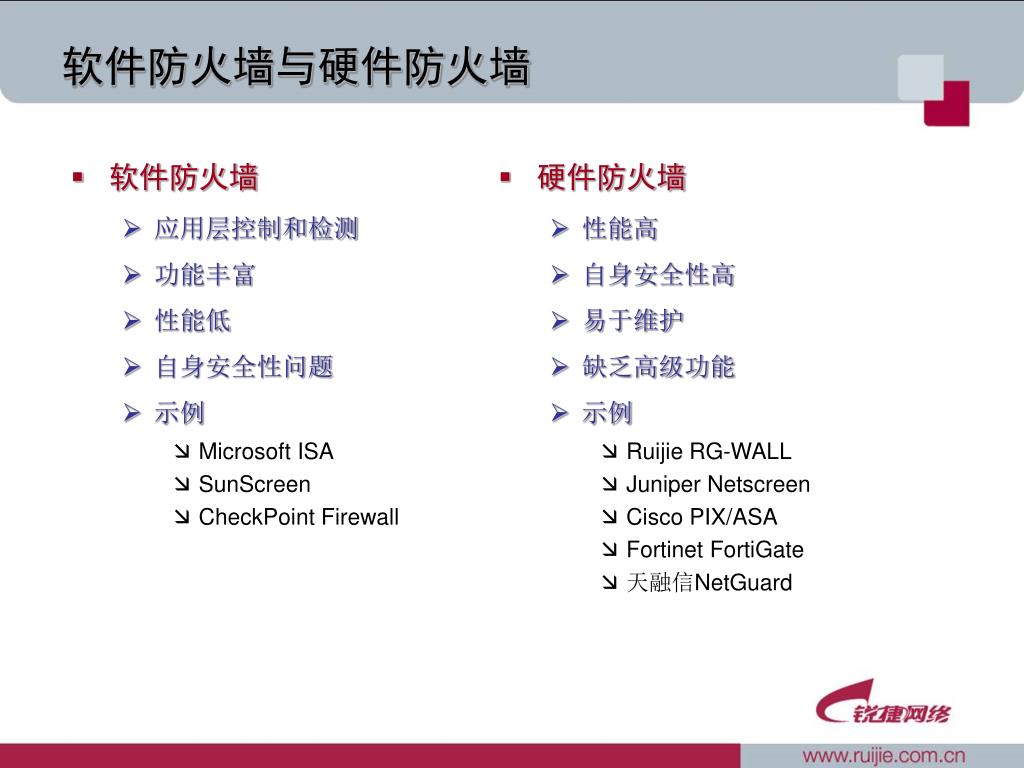 软件防火墙与硬件防火墙

▪ 软件防火墙
➢ 应用层控制和检测
➢ 功能丰富
➢ 性能低
➢ 自身安全性问题
➢ 示例
↘ Microsoft ISA
↘ SunScreen
↘ CheckPoint Firewall

▪ 硬件防火墙
➢ 性能高
➢ 自身安全性高
➢ 易于维护
➢ 缺乏高级功能
➢ 示例
↘ Ruijie RG-WALL
↘ Juniper Netscreen
↘ Cisco PIX/ASA
↘ Fortinet FortiGate
↘ 天融信NetGuard

锐捷网络

www.ruijie.com.cn